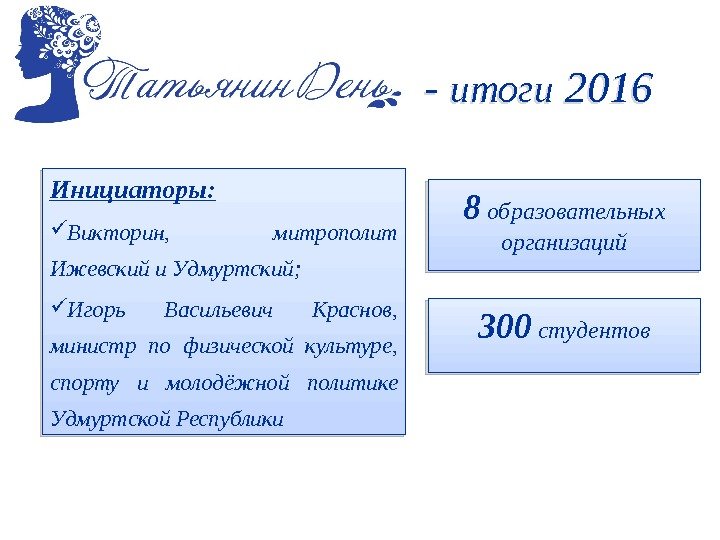 Татьянин День - итоги 2016

Инициаторы:

✓Викторин, митрополит Ижевский и Удмуртский;

✓Игорь Васильевич Краснов, министр по физической культуре, спорту и молодёжной политике Удмуртской Республики

8 образовательных организаций

300 студентов